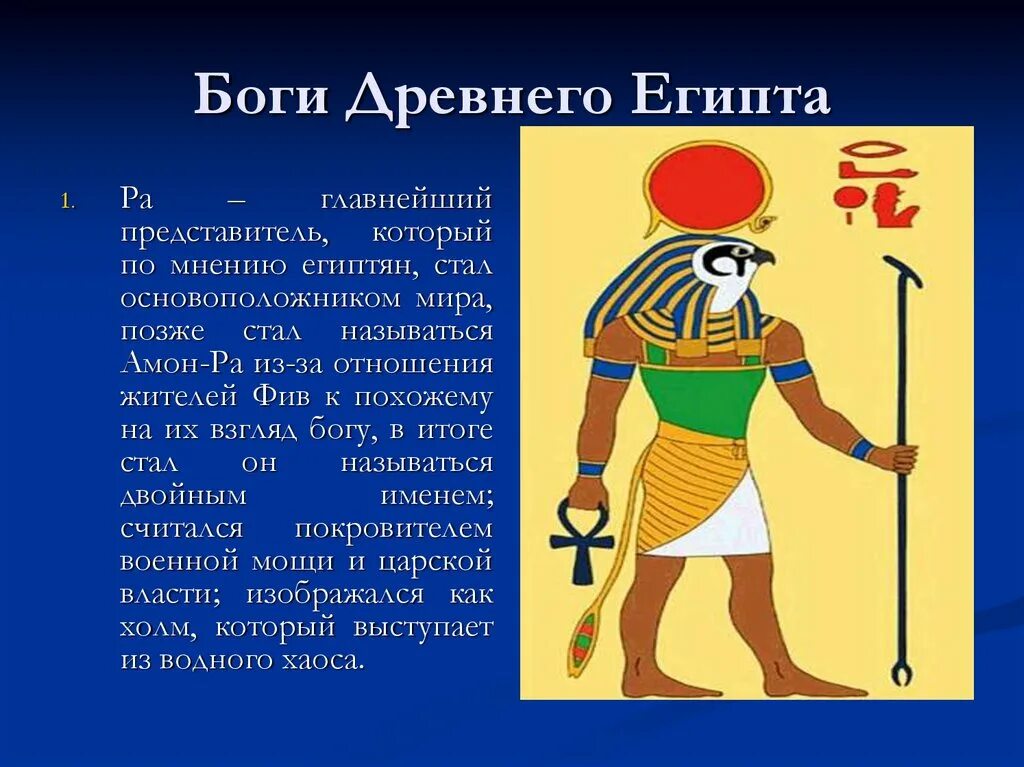 Боги Древнего Египта

1. Ра – главнейший представитель, который по мнению египтян, стал основоположником мира, позже стал называться Амон-Ра из-за отношения жителей Фив к похожему на их взгляд богу, в итоге стал он называться двойным именем; считался покровителем военной мощи и царской власти; изображался как холм, который выступает из водного хаоса.